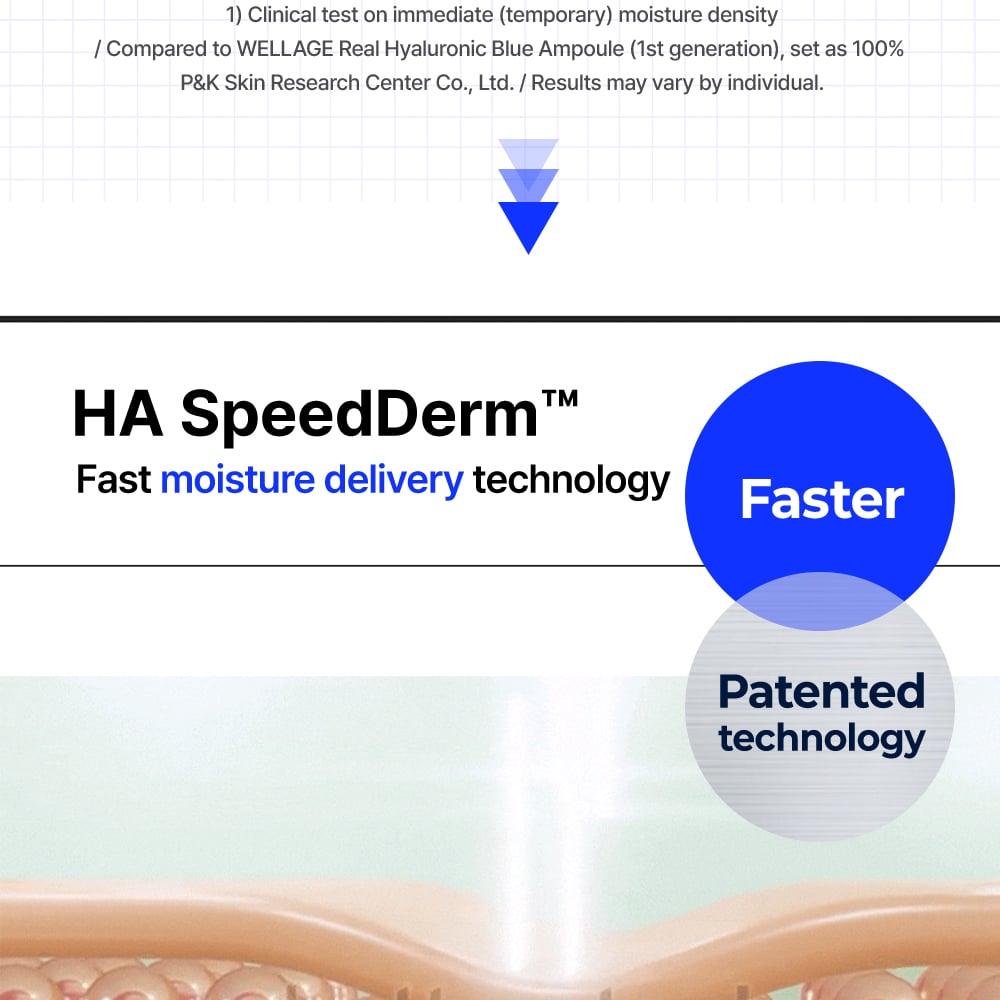 1) Clinical test on immediate (temporary) moisture density
/ Compared to WELLAGE Real Hyaluronic Blue Ampoule (1st generation), set as 100%
P&K Skin Research Center Co., Ltd. / Results may vary by individual.

HA SpeedDerm™
Fast moisture delivery technology

Faster

Patented technology